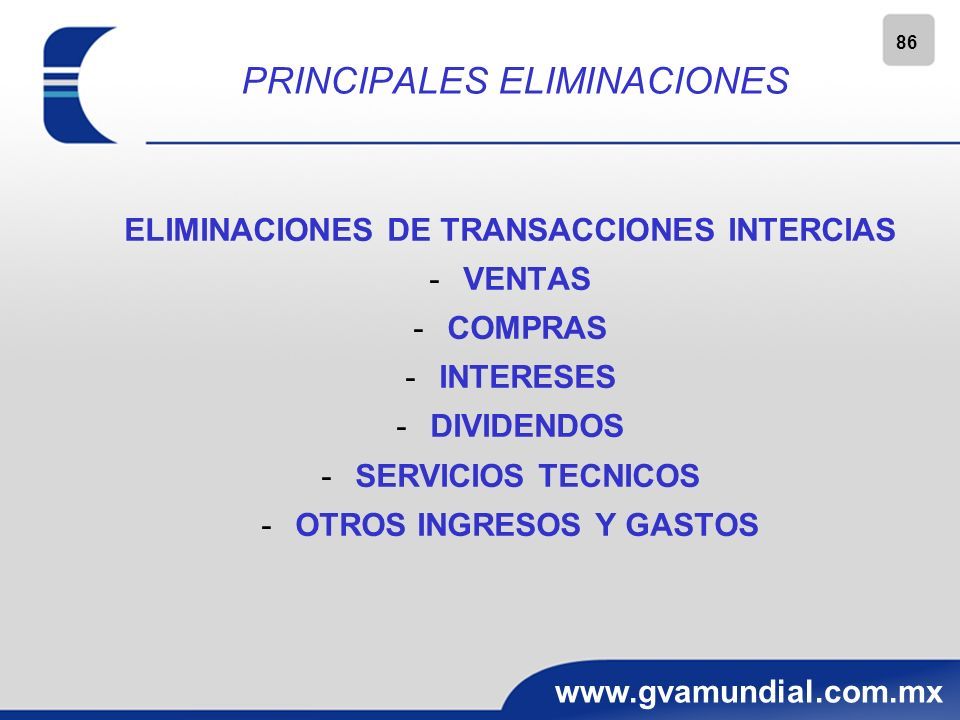 86

PRINCIPALES ELIMINACIONES

ELIMINACIONES DE TRANSACCIONES INTERCIAS
- VENTAS
- COMPRAS
- INTERESES
- DIVIDENDOS
- SERVICIOS TECNICOS
- OTROS INGRESOS Y GASTOS

www.gvamundial.com.mx